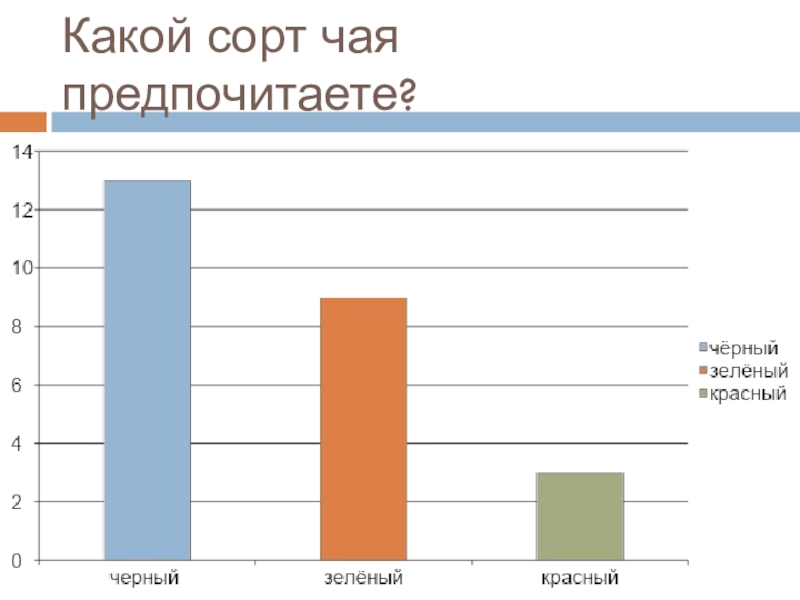 Какой сорт чая предпочитаете?

14
12
10
8
6
4
2
0

черный
зелёный
красный

чёрный
зелёный
красный